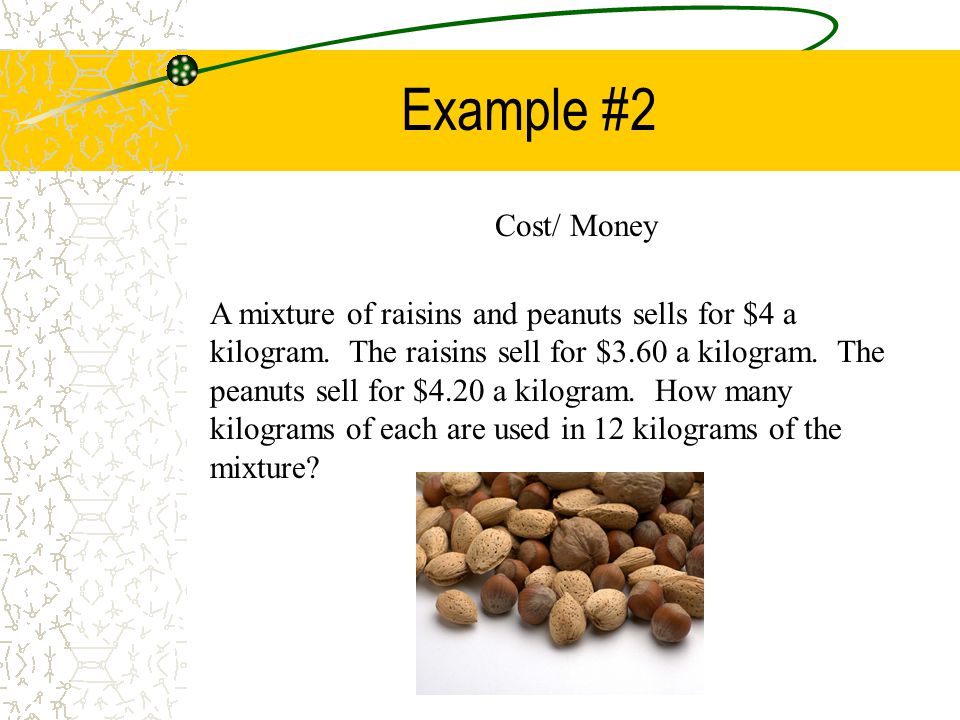 Example #2

Cost/ Money

A mixture of raisins and peanuts sells for \$4 a kilogram. The raisins sell for \$3.60 a kilogram. The peanuts sell for \$4.20 a kilogram. How many kilograms of each are used in 12 kilograms of the mixture?